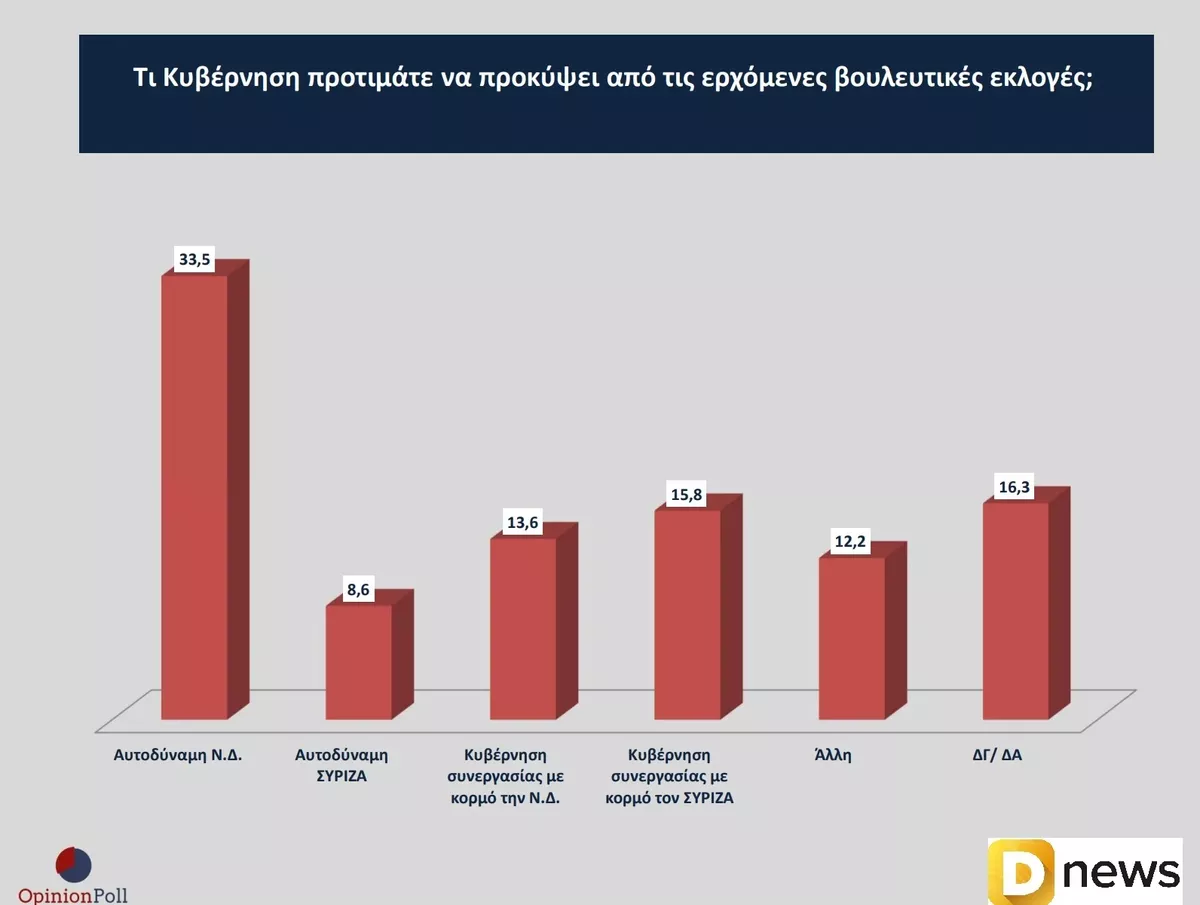 Τι Κυβέρνηση προτιμάτε να προκύψει από τις ερχόμενες βουλευτικές εκλογές;

33,5
8,6
13,6
15,8
12,2
16,3

Αυτοδύναμη Ν.Δ.
Αυτοδύναμη ΣΥΡΙΖΑ
Κυβέρνηση συνεργασίας με κορμό την Ν.Δ.
Κυβέρνηση συνεργασίας με κορμό τον ΣΥΡΙΖΑ
Άλλη
ΔΓ/ ΔΑ

OpinionPoll

D news